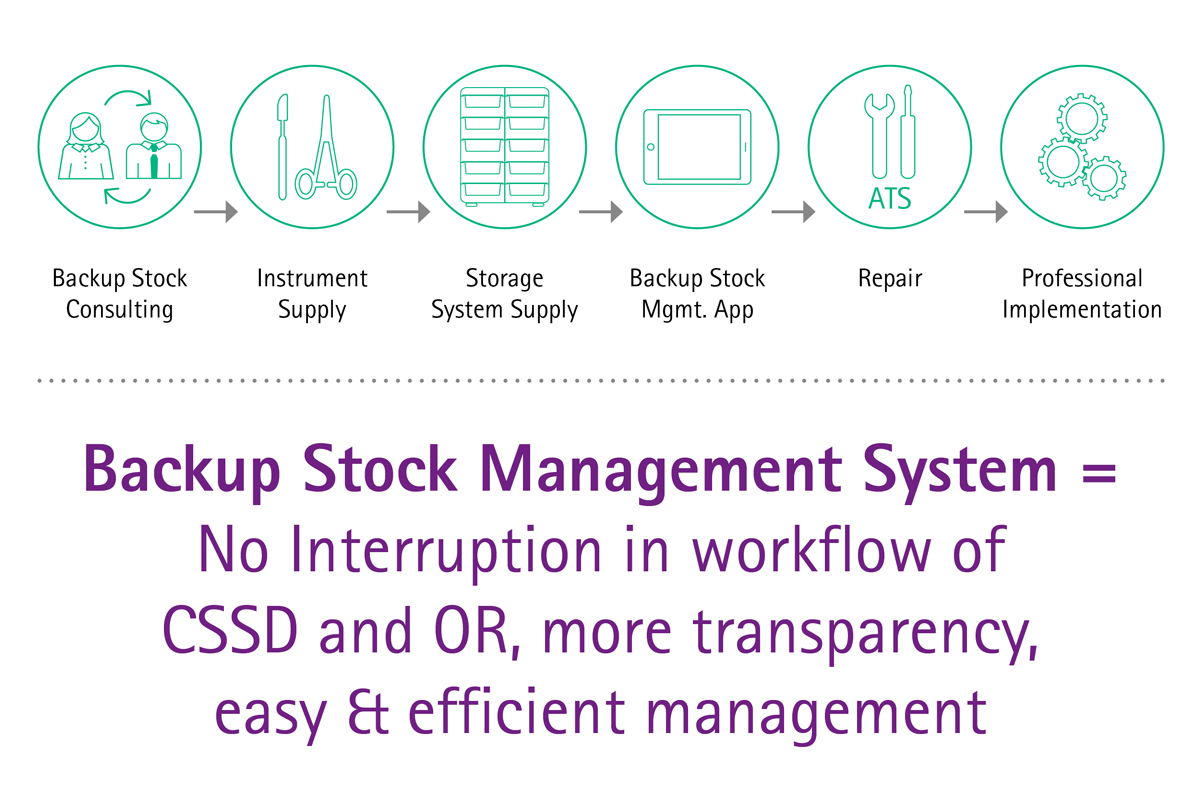 ATS

Backup Stock Consulting

Instrument Supply

Storage System Supply

Backup Stock Mgmt. App

Repair

Professional Implementation

Backup Stock Management System =
No Interruption in workflow of CSSD and OR, more transparency, easy & efficient management